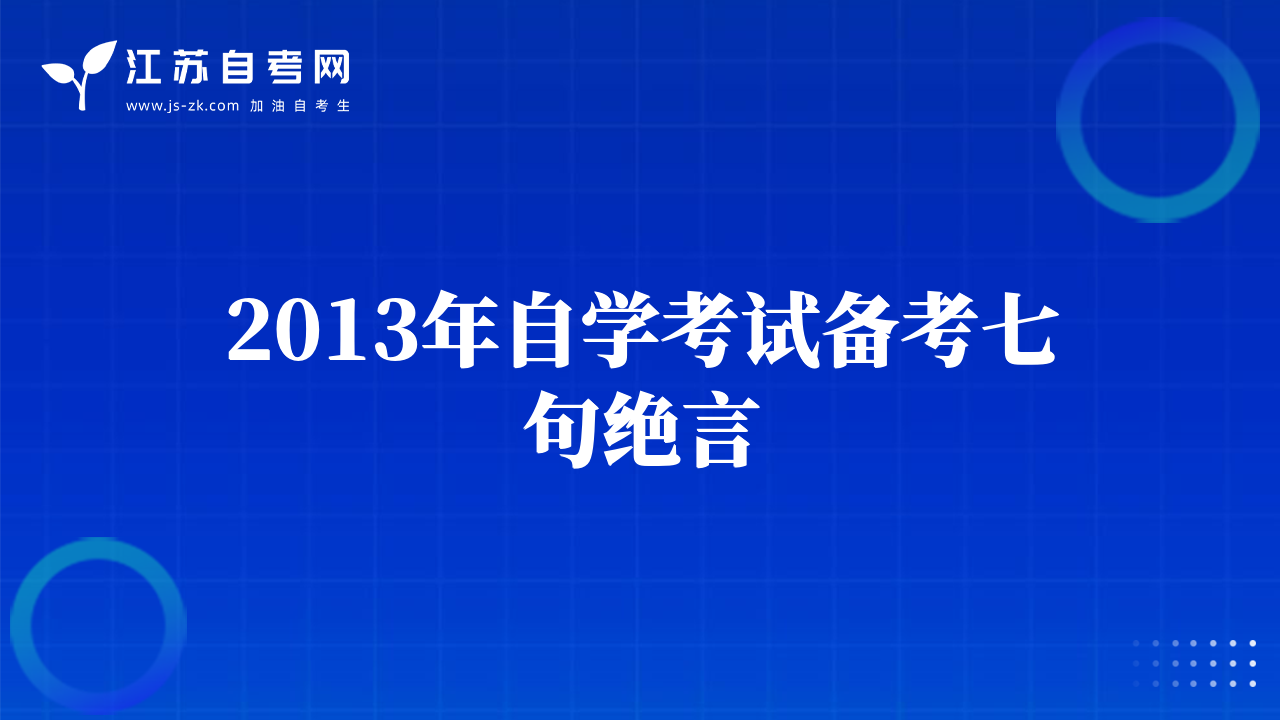 江苏自考网
www.js-zk.com 加油自考生

2013年自学考试备考七句绝言